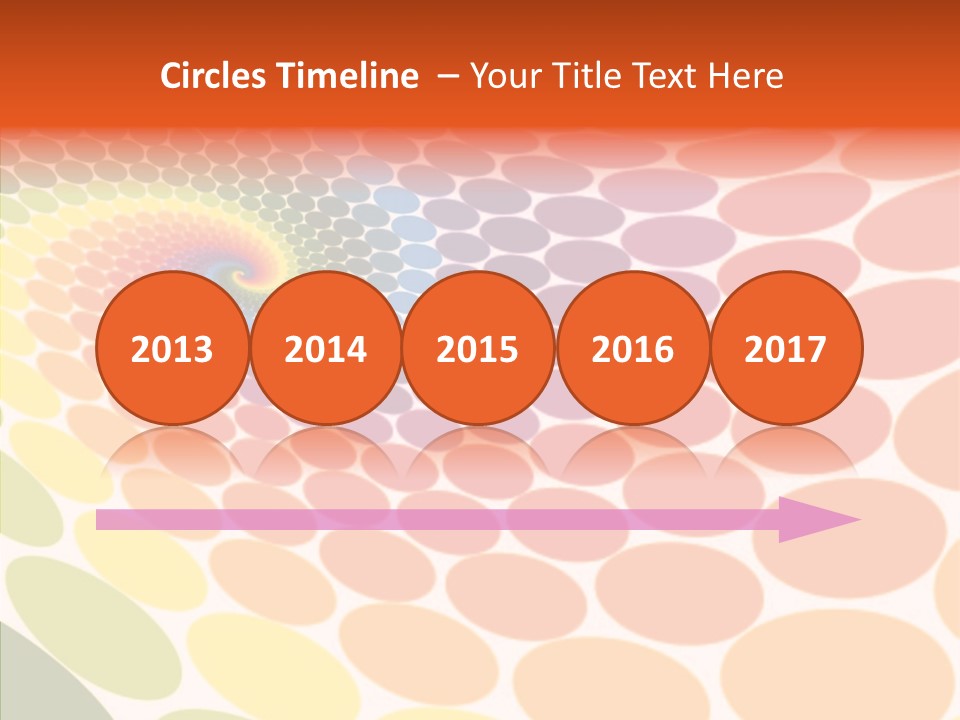 Circles Timeline – Your Title Text Here

2013

2014

2015

2016

2017